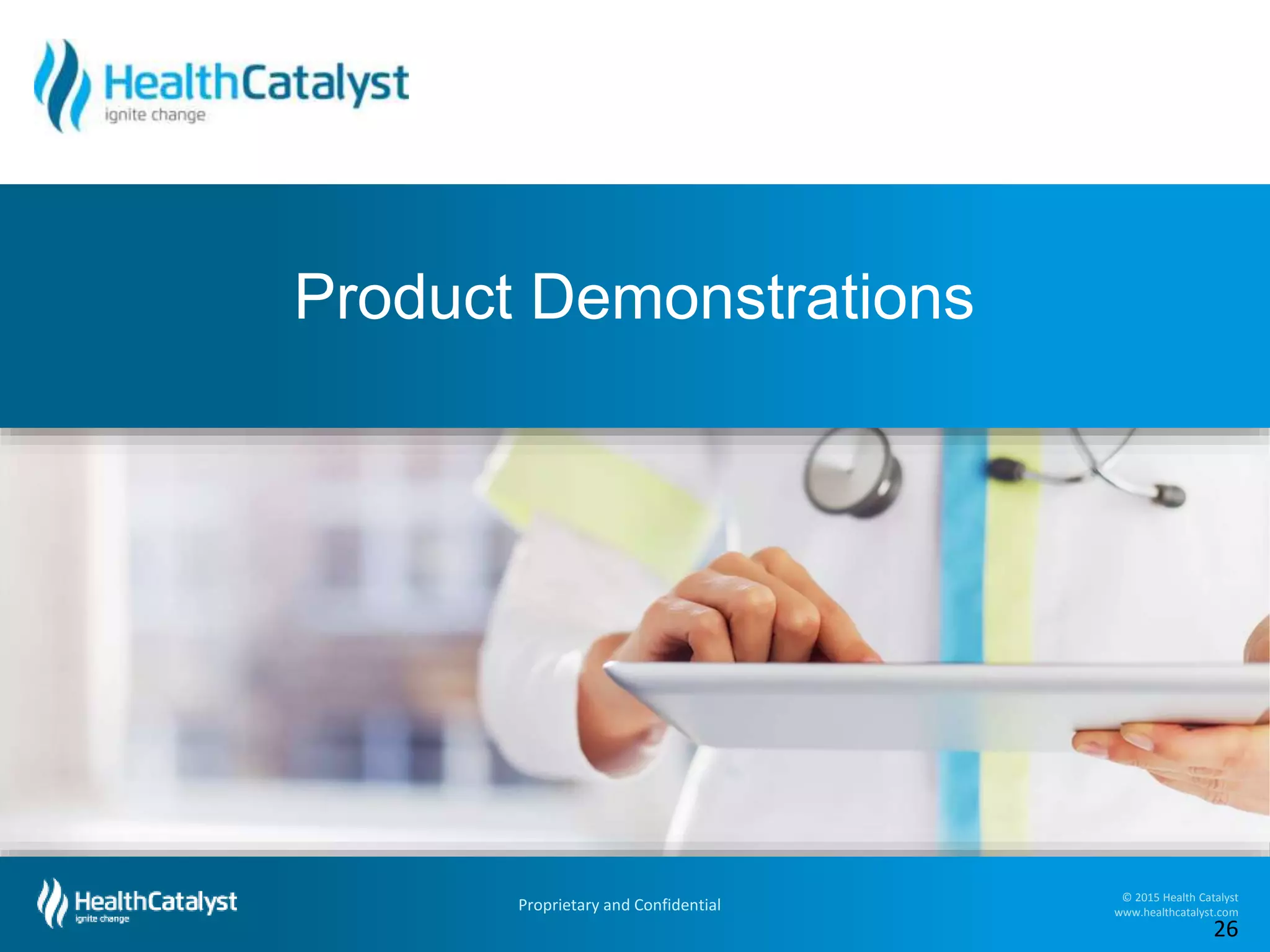 HealthCatalyst
ignite change

Product Demonstrations

HealthCatalyst
ignite change

Proprietary and Confidential

© 2015 Health Catalyst
www.healthcatalyst.com
26